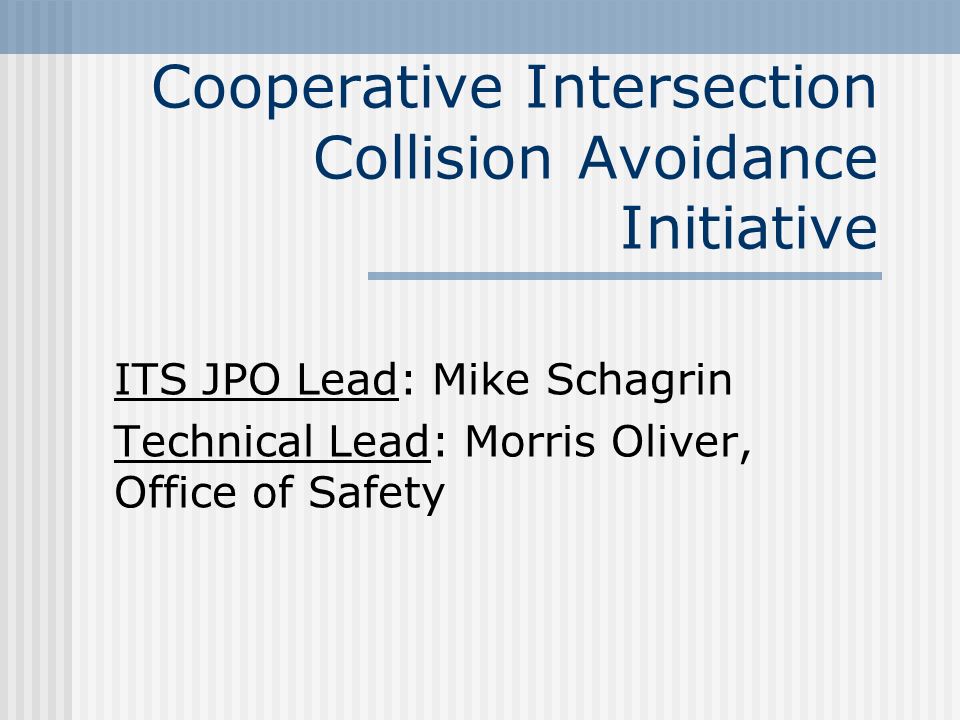 Cooperative Intersection Collision Avoidance Initiative

ITS JPO Lead: Mike Schagrin

Technical Lead: Morris Oliver, Office of Safety